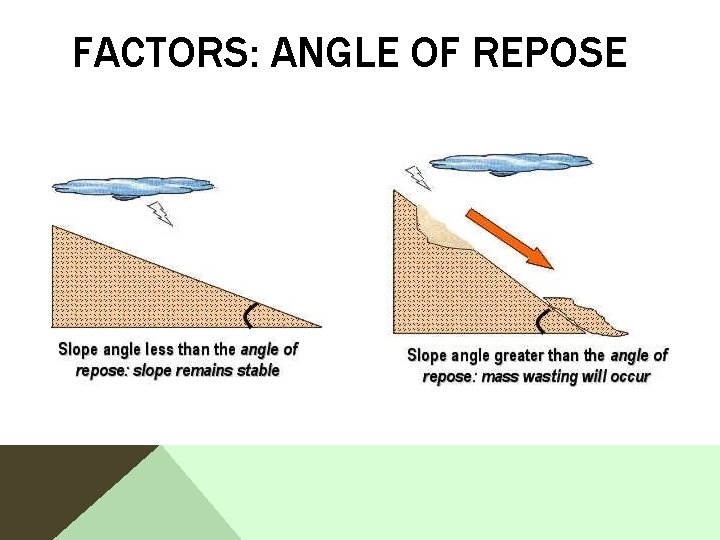 FACTORS: ANGLE OF REPOSE

Slope angle less than the angle of repose: slope remains stable

Slope angle greater than the angle of repose: mass wasting will occur